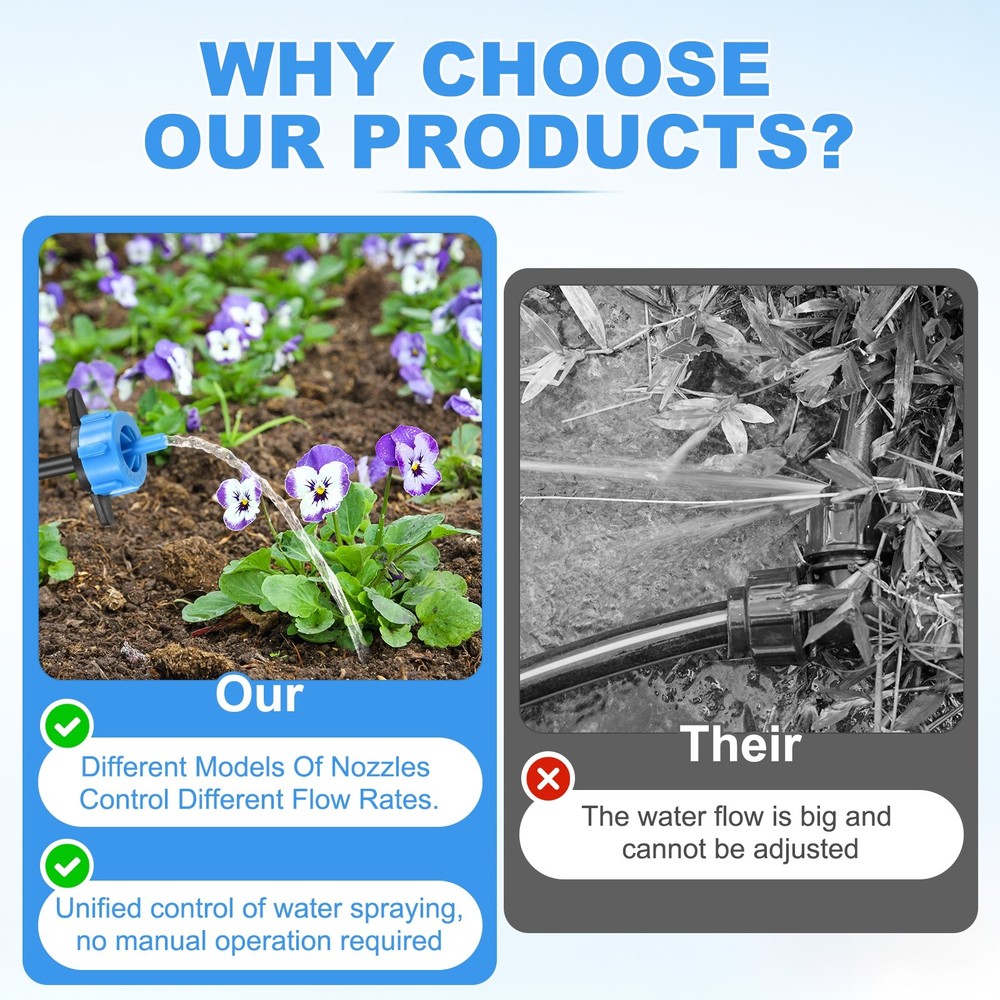 WHY CHOOSE OUR PRODUCTS?

Our

Different Models Of Nozzles Control Different Flow Rates.

Unified control of water spraying, no manual operation required

Their

The water flow is big and cannot be adjusted